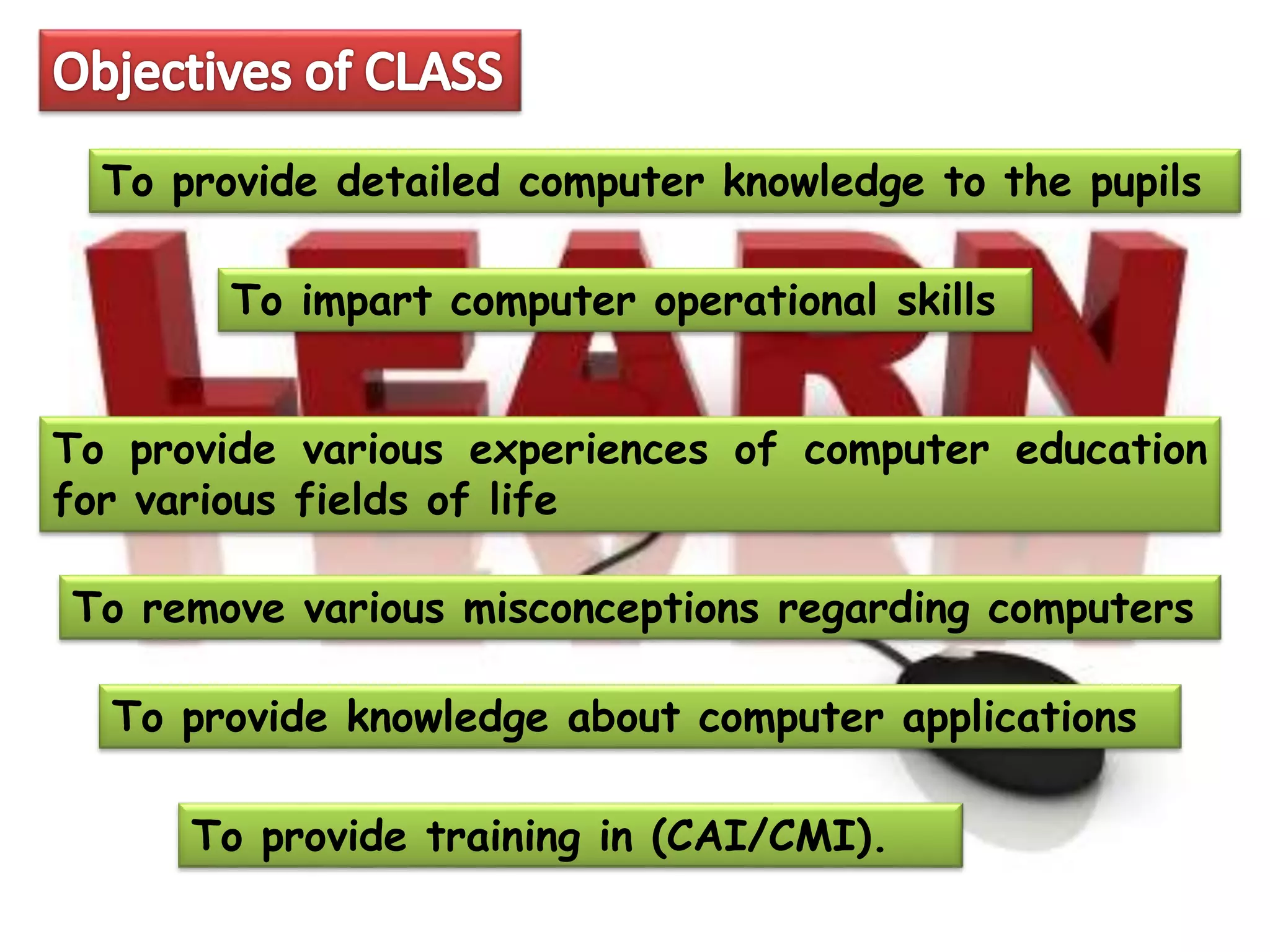 Objectives of CLASS

To provide detailed computer knowledge to the pupils

LEARN

To impart computer operational skills

To provide various experiences of computer education for various fields of life

To remove various misconceptions regarding computers

To provide knowledge about computer applications

To provide training in (CAI/CMI).